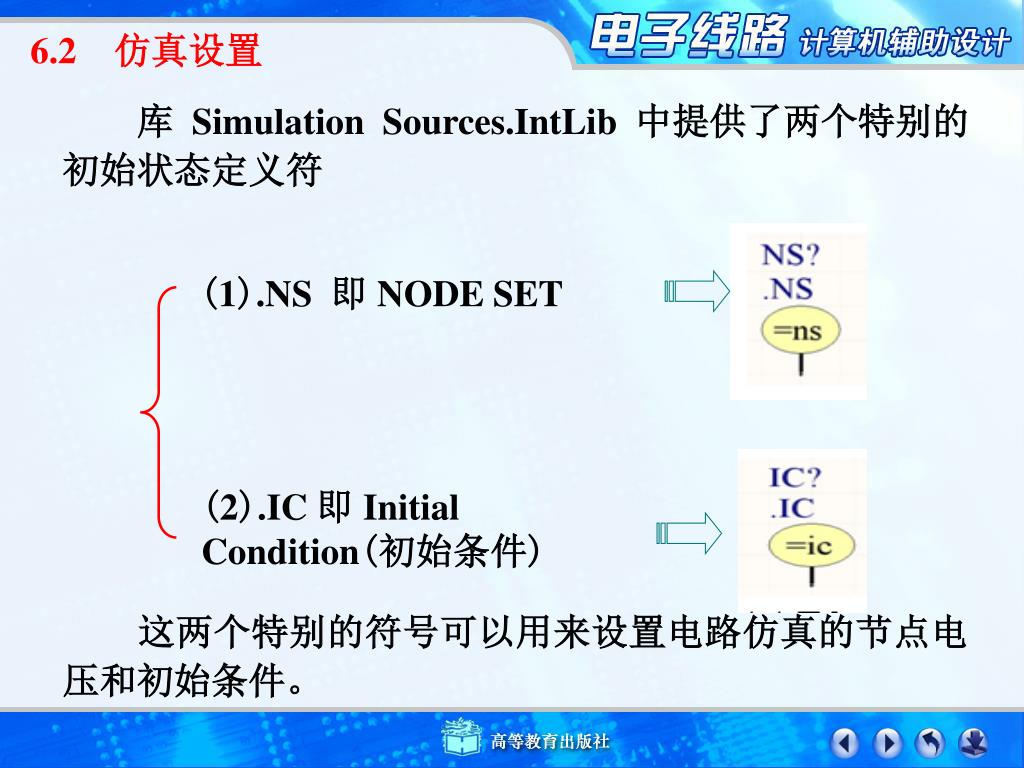 6.2 仿真设置

电子线路 计算机辅助设计

库 Simulation Sources.IntLib 中提供了两个特别的初始状态定义符

(1).NS 即 NODE SET

NS?
.NS
=ns

(2).IC 即 Initial Condition(初始条件)

IC?
.IC
=ic

这两个特别的符号可以用来设置电路仿真的节点电压和初始条件。

高等教育出版社